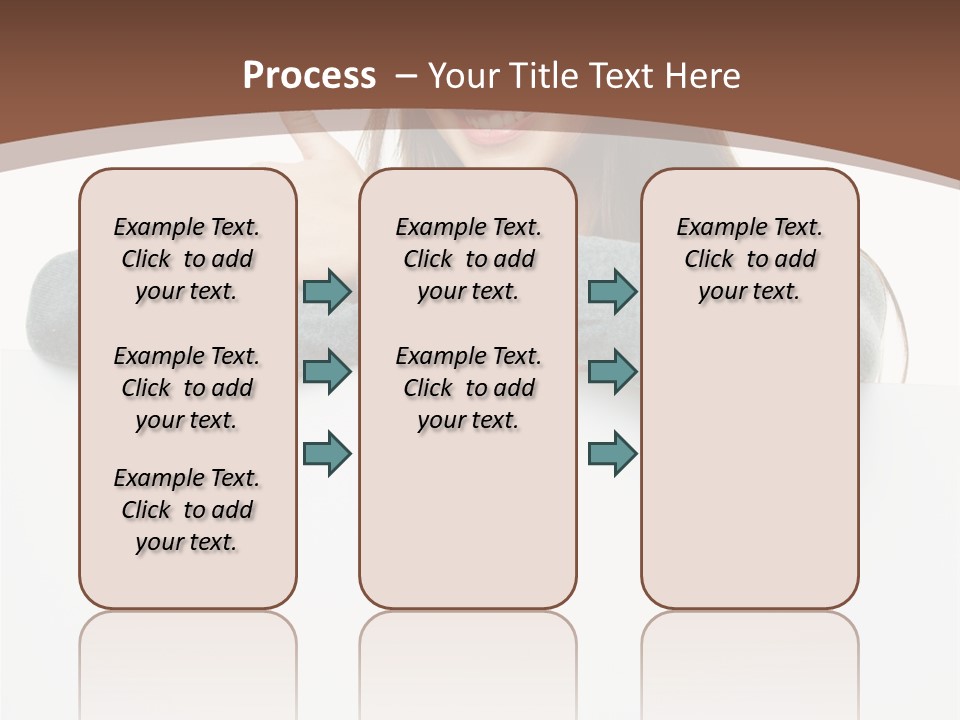 Process – Your Title Text Here

Example Text. Click to add your text.

Example Text. Click to add your text.

Example Text. Click to add your text.

Example Text. Click to add your text.

Example Text. Click to add your text.

Example Text. Click to add your text.